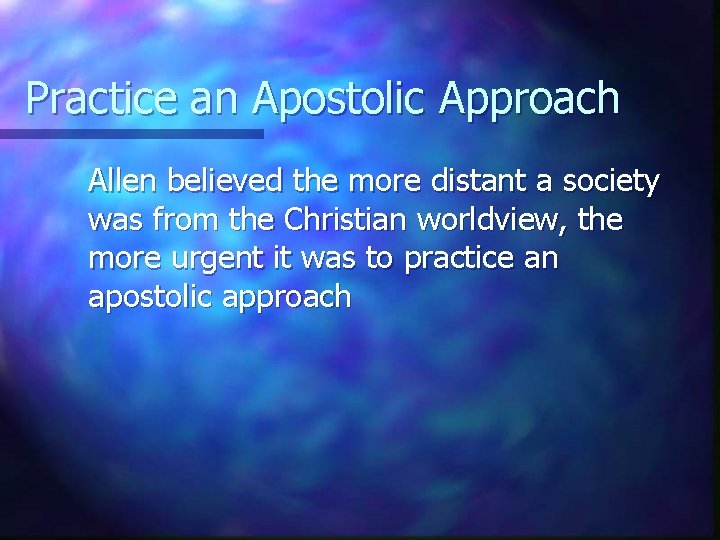 Practice an Apostolic Approach

Allen believed the more distant a society was from the Christian worldview, the more urgent it was to practice an apostolic approach